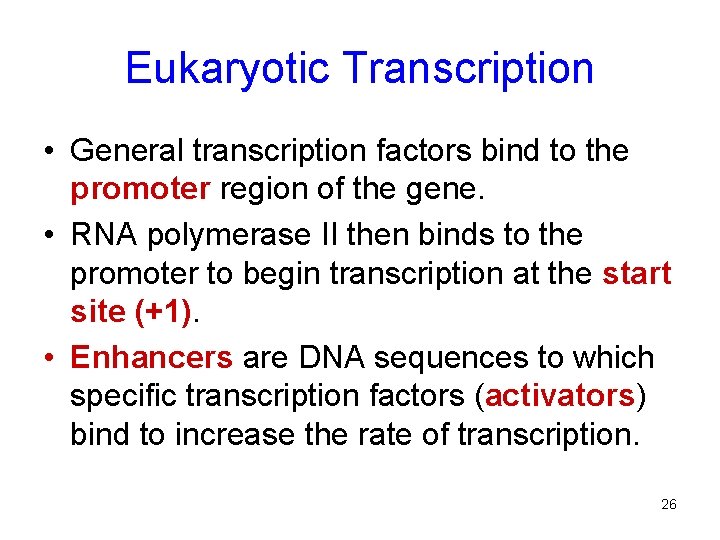 Eukaryotic Transcription

• General transcription factors bind to the promoter region of the gene.

• RNA polymerase II then binds to the promoter to begin transcription at the start site (+1).

• Enhancers are DNA sequences to which specific transcription factors (activators) bind to increase the rate of transcription.

26